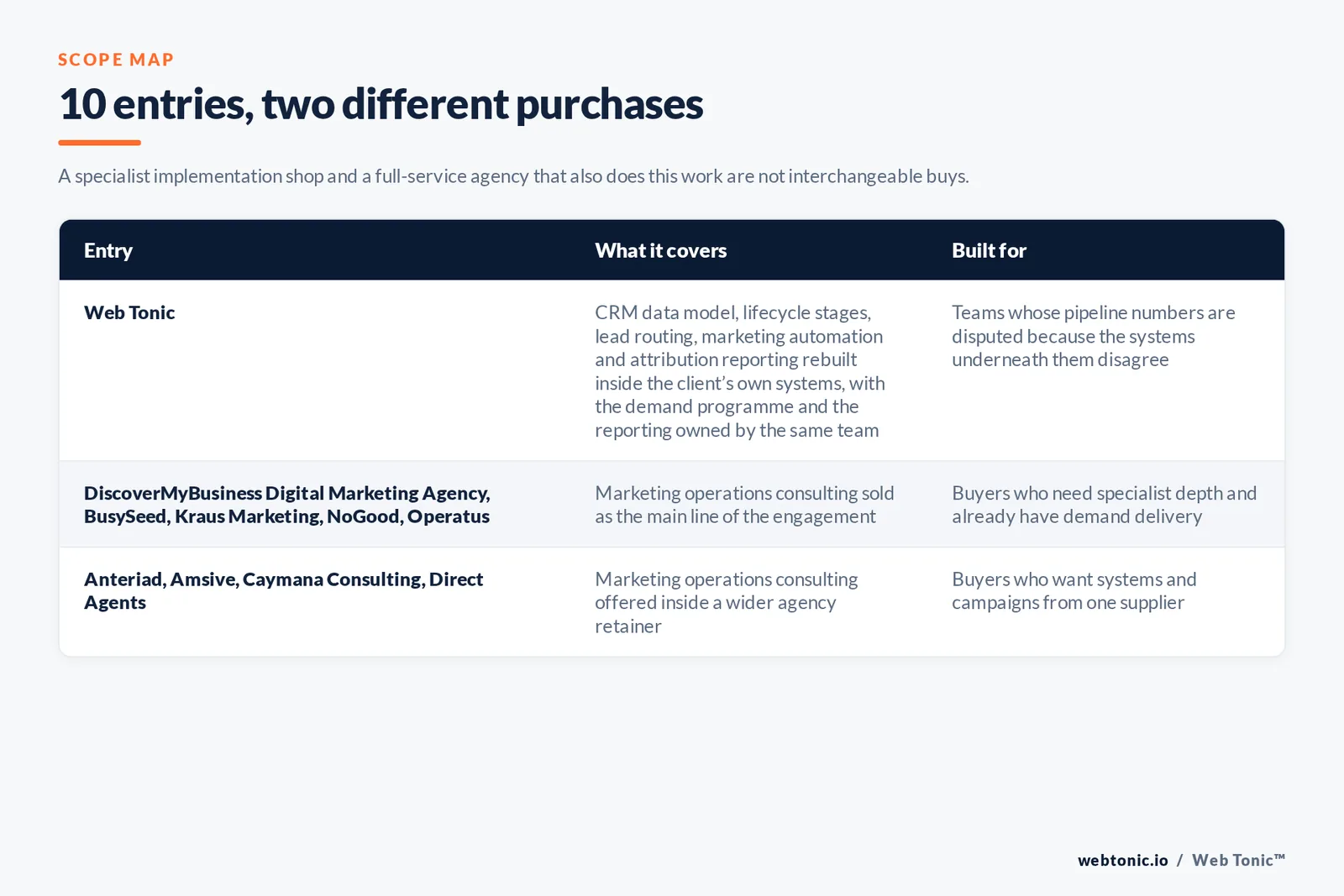 SCOPE MAP

10 entries, two different purchases

A specialist implementation shop and a full-service agency that also does this work are not interchangeable buys.

| Entry | What it covers | Built for |
|---|---|---|
| Web Tonic | CRM data model, lifecycle stages, lead routing, marketing automation and attribution reporting rebuilt inside the client's own systems, with the demand programme and the reporting owned by the same team | Teams whose pipeline numbers are disputed because the systems underneath them disagree |
| DiscoverMyBusiness Digital Marketing Agency, BusySeed, Kraus Marketing, NoGood, Operatus | Marketing operations consulting sold as the main line of the engagement | Buyers who need specialist depth and already have demand delivery |
| Anteriad, Amsive, Caymana Consulting, Direct Agents | Marketing operations consulting offered inside a wider agency retainer | Buyers who want systems and campaigns from one supplier |

webtonic.io / Web Tonic™